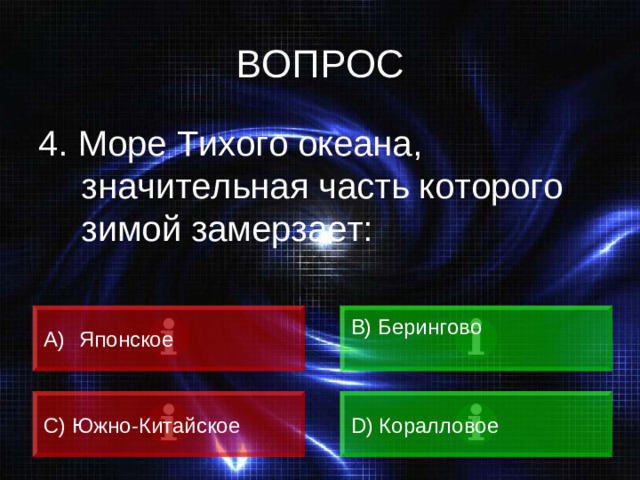 ВОПРОС

4. Море Тихого океана, значительная часть которого зимой замерзает:

A) Японское

B) Берингово

C) Южно-Китайское

D) Коралловое